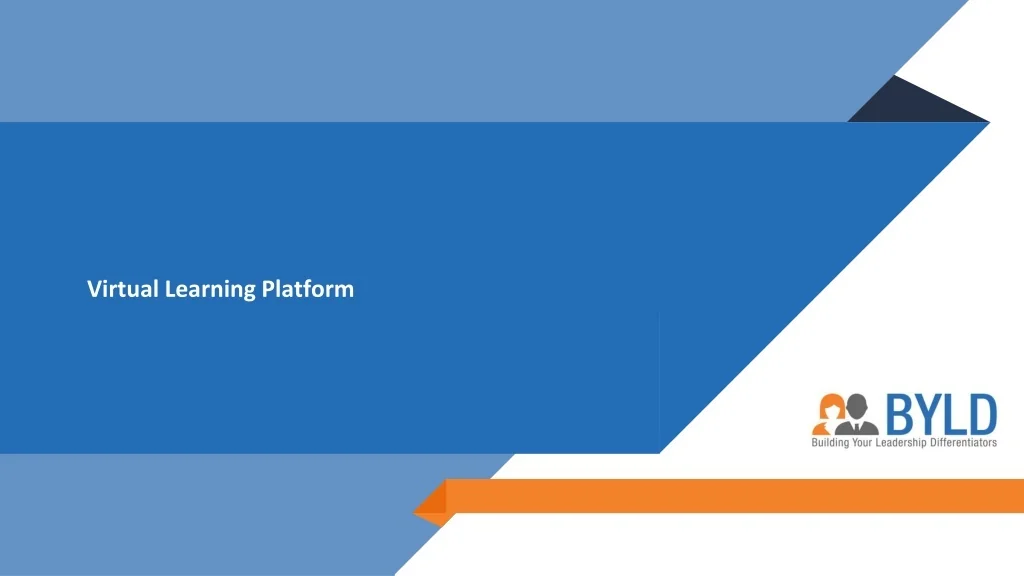 Virtual Learning Platform

BYLD
Building Your Leadership Differentiators